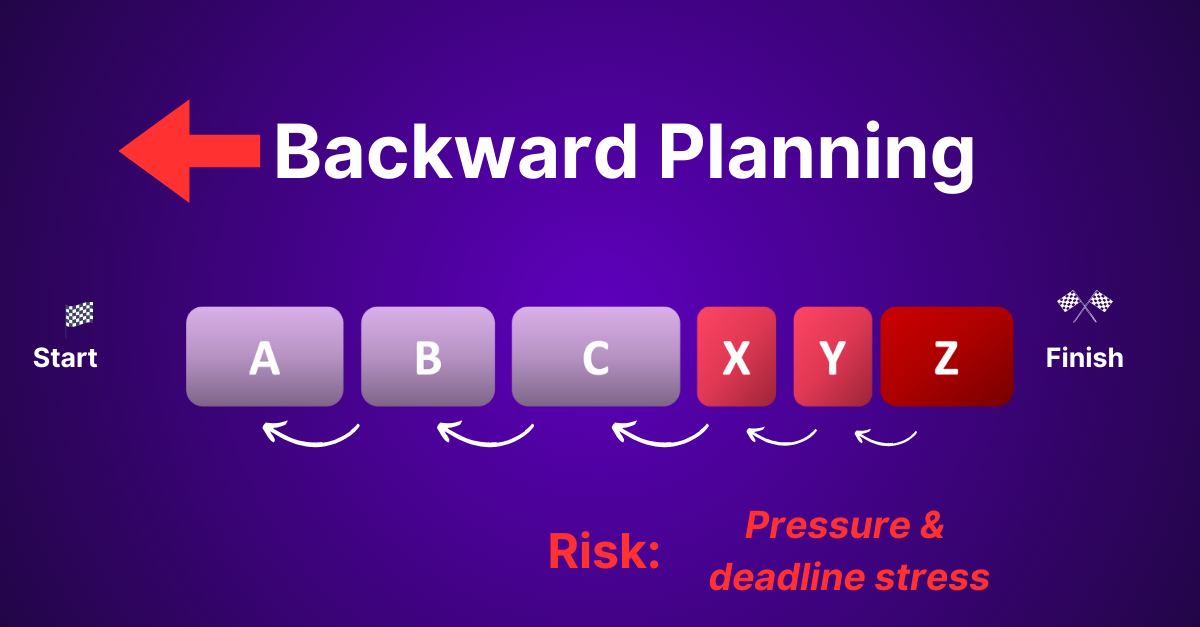 Backward Planning

Start

A

B

C

X

Y

Z

Finish

Risk: Pressure & deadline stress